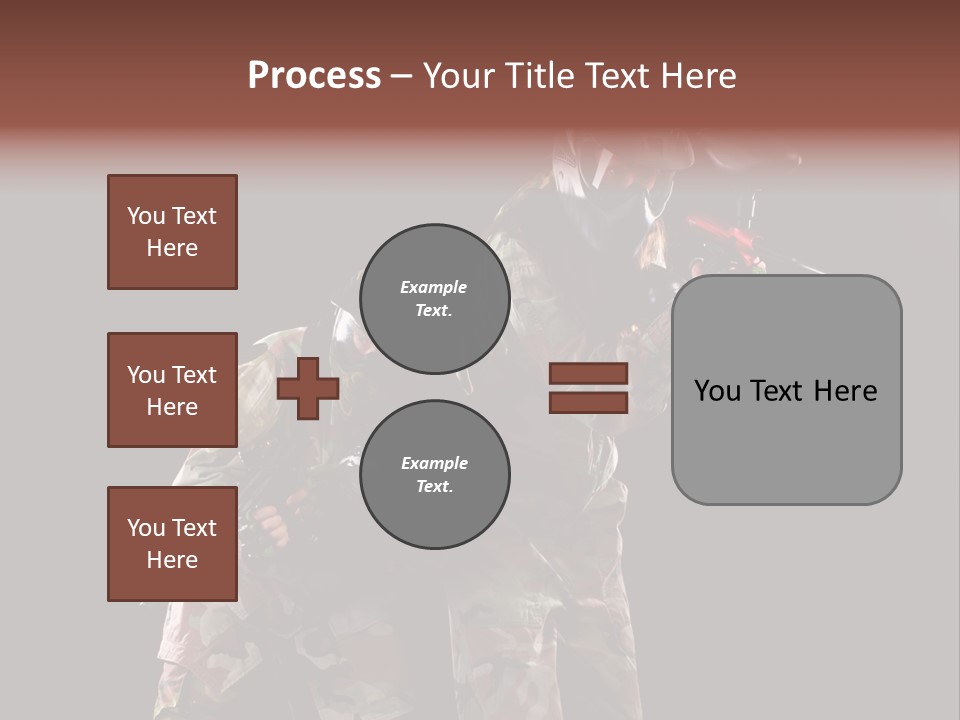 Process – Your Title Text Here

You Text Here

You Text Here

You Text Here

Example Text.

Example Text.

You Text Here